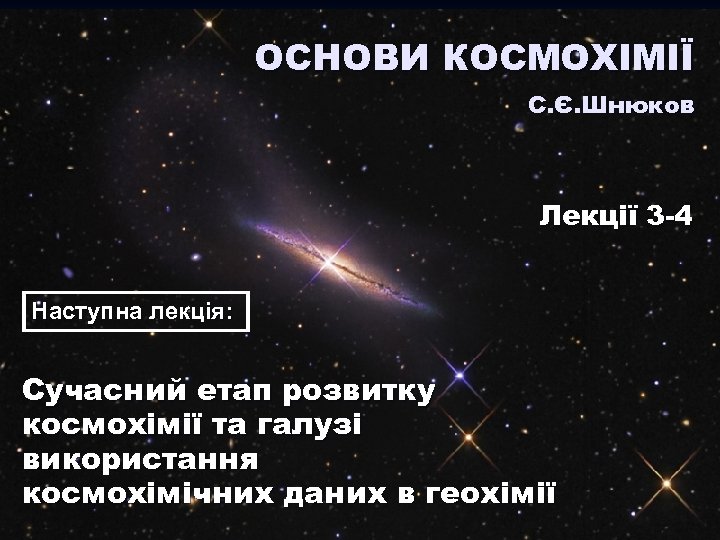 ОСНОВИ КОСМОХІМІЇ

С.Є.Шнюков

Лекції 3-4

Наступна лекція:

Сучасний етап розвитку космохімії та галузі використання космохімічних даних в геохімії